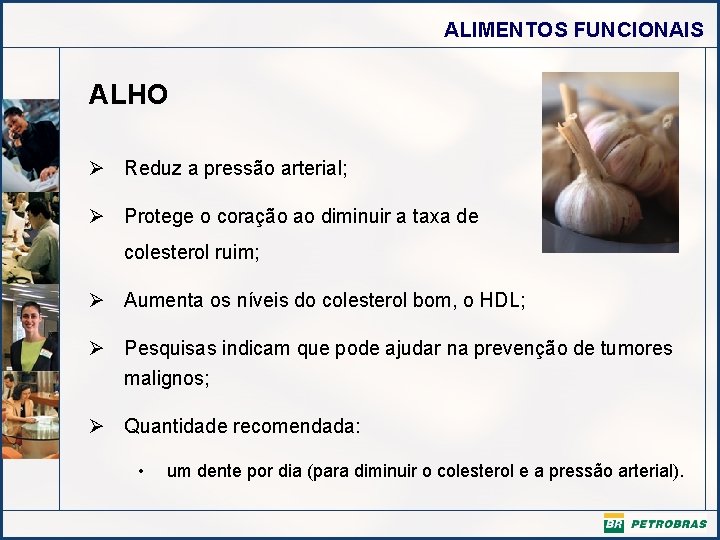 ALIMENTOS FUNCIONAIS

ALHO

➢ Reduz a pressão arterial;

➢ Protege o coração ao diminuir a taxa de colesterol ruim;

➢ Aumenta os níveis do colesterol bom, o HDL;

➢ Pesquisas indicam que pode ajudar na prevenção de tumores malignos;

➢ Quantidade recomendada:

• um dente por dia (para diminuir o colesterol e a pressão arterial).

BR PETROBRAS